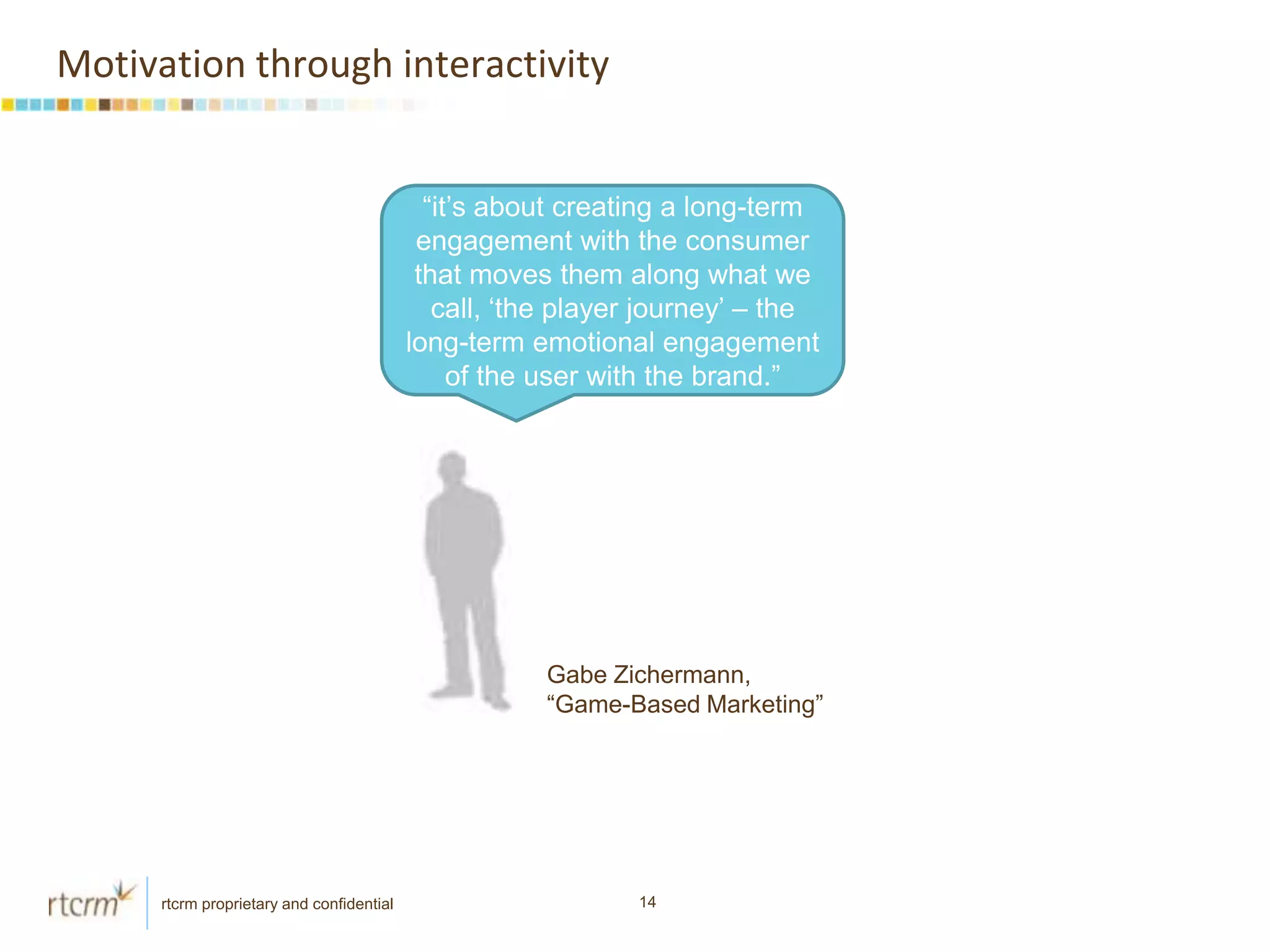 Motivation through interactivity

“it’s about creating a long-term engagement with the consumer that moves them along what we call, ‘the player journey’ – the long-term emotional engagement of the user with the brand.”

Gabe Zichermann,
“Game-Based Marketing”

rtcrm

rtcrm proprietary and confidential

14